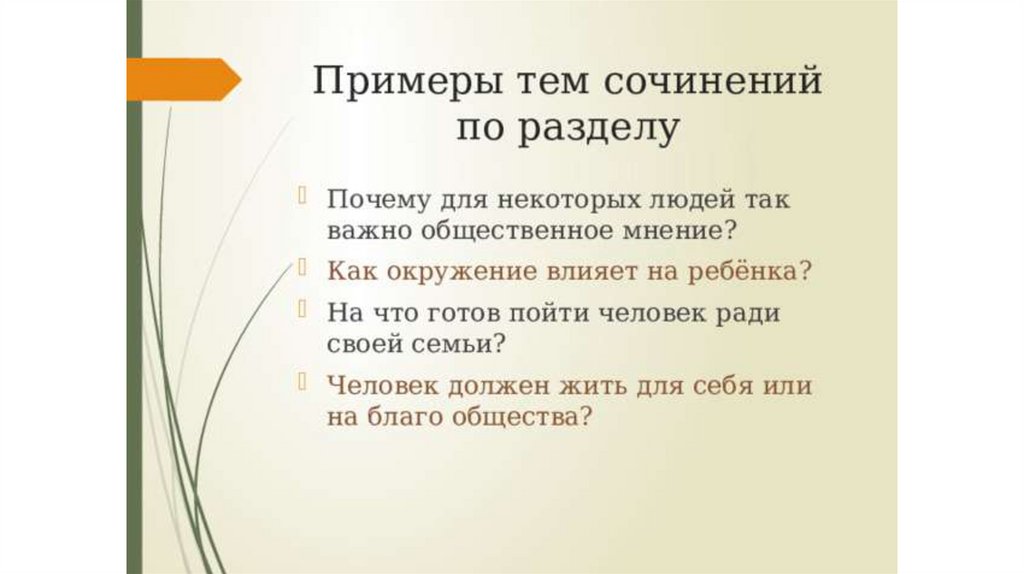 Примеры тем сочинений по разделу

Почему для некоторых людей так важно общественное мнение?

Как окружение влияет на ребёнка?

На что готов пойти человек ради своей семьи?

Человек должен жить для себя или на благо общества?